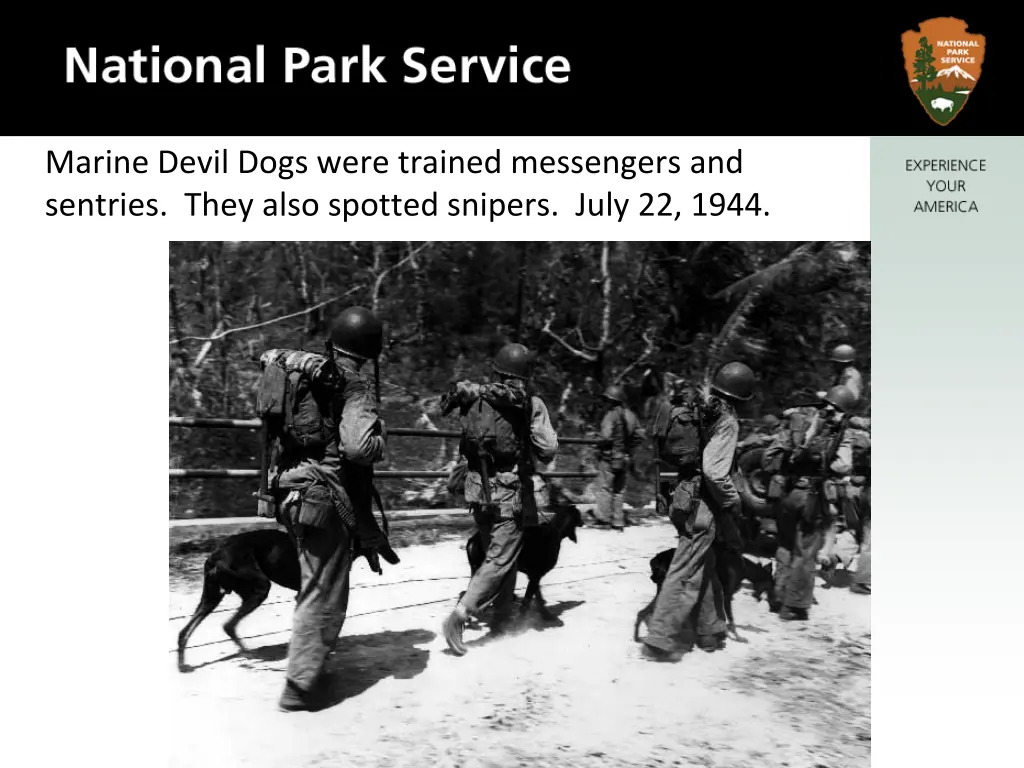 National Park Service

NATIONAL PARK SERVICE

Marine Devil Dogs were trained messengers and sentries. They also spotted snipers. July 22, 1944.

EXPERIENCE YOUR AMERICA